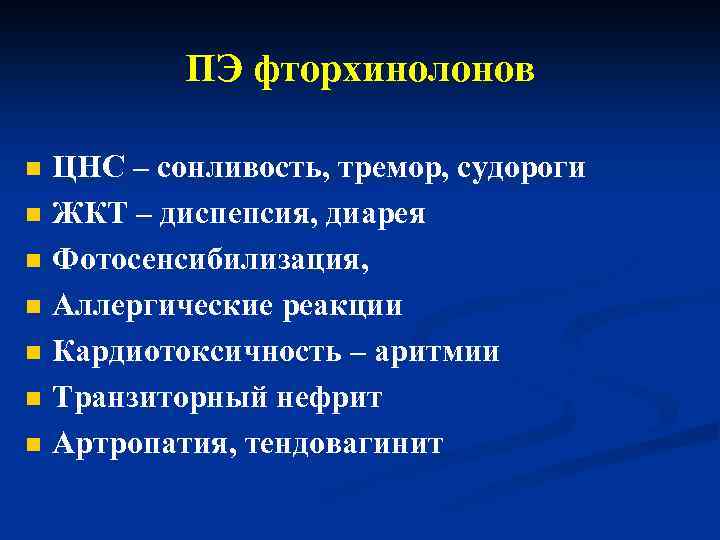 ПЭ фторхинолонов

- ЦНС – сонливость, тремор, судороги
- ЖКТ – диспепсия, диарея
- Фотосенсибилизация,
- Аллергические реакции
- Кардиотоксичность – аритмии
- Транзиторный нефрит
- Артропатия, тендовагинит